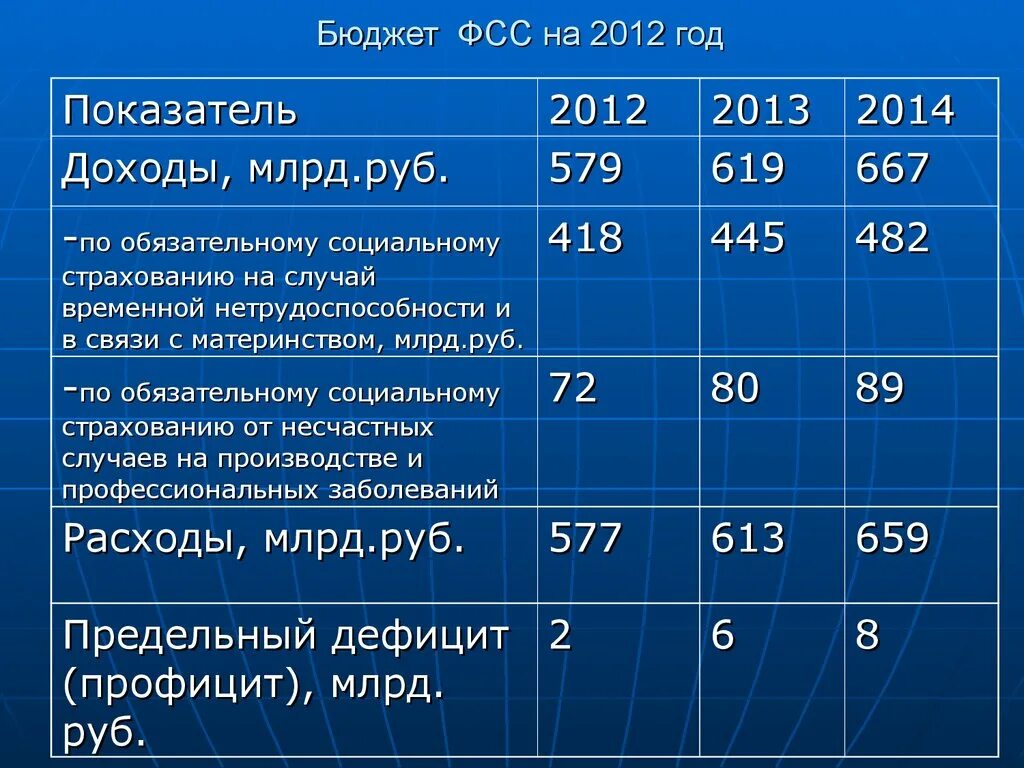 Бюджет ФСС на 2012 год

| Показатель | 2012 | 2013 | 2014 |
|---|---|---|---|
| Доходы, млрд.руб. | 579 | 619 | 667 |
| -по обязательному социальному страхованию на случай временной нетрудоспособности и в связи с материнством, млрд.руб. | 418 | 445 | 482 |
| -по обязательному социальному страхованию от несчастных случаев на производстве и профессиональных заболеваний | 72 | 80 | 89 |
| Расходы, млрд.руб. | 577 | 613 | 659 |
| Предельный дефицит (профицит), млрд. руб. | 2 | 6 | 8 |